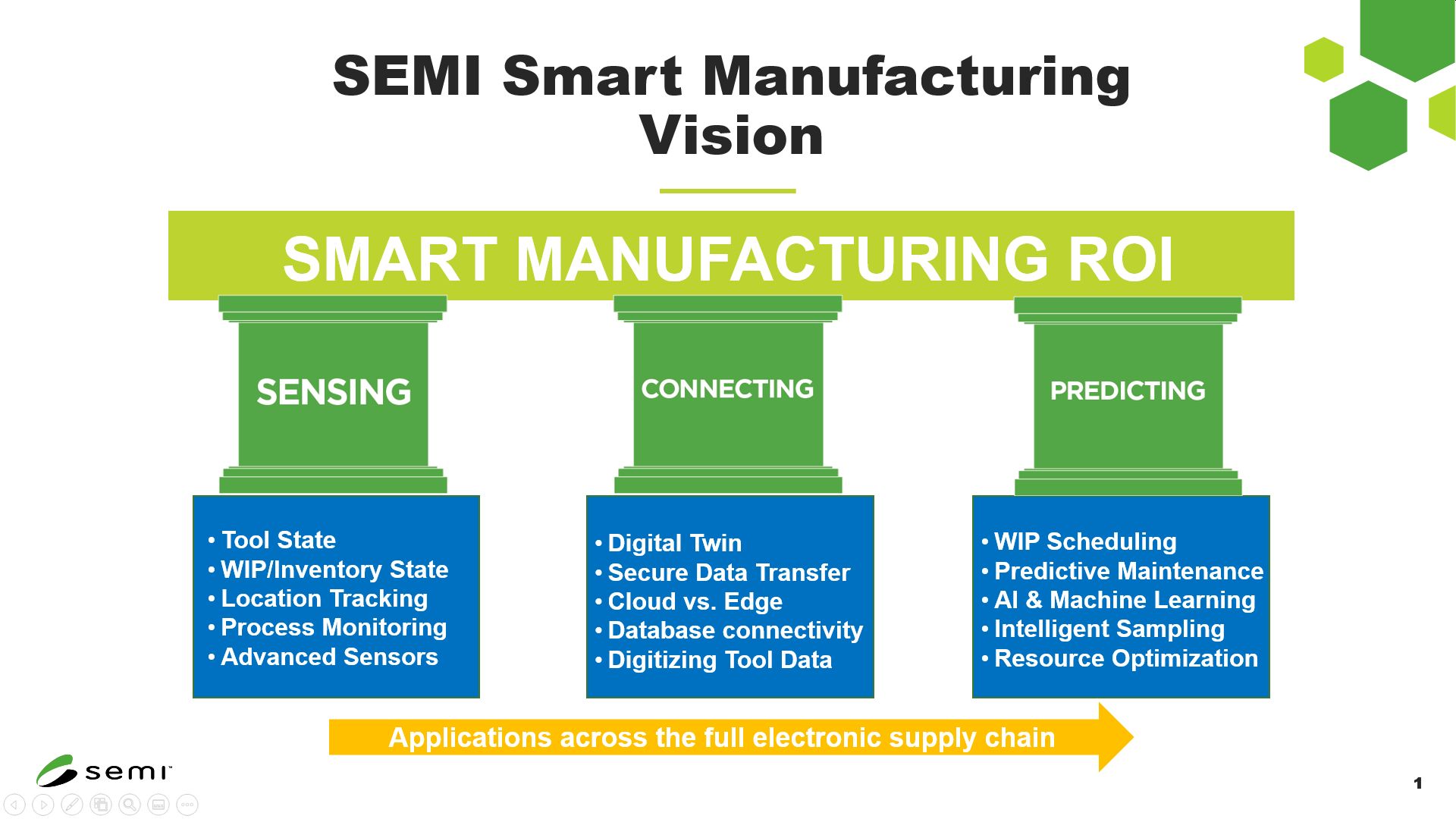 SEMI Smart Manufacturing Vision

SMART MANUFACTURING ROI

SENSING

CONNECTING

PREDICTING

• Tool State
• WIP/Inventory State
• Location Tracking
• Process Monitoring
• Advanced Sensors

• Digital Twin
• Secure Data Transfer
• Cloud vs. Edge
• Database connectivity
• Digitizing Tool Data

• WIP Scheduling
• Predictive Maintenance
• AI & Machine Learning
• Intelligent Sampling
• Resource Optimization

Applications across the full electronic supply chain

semi

1